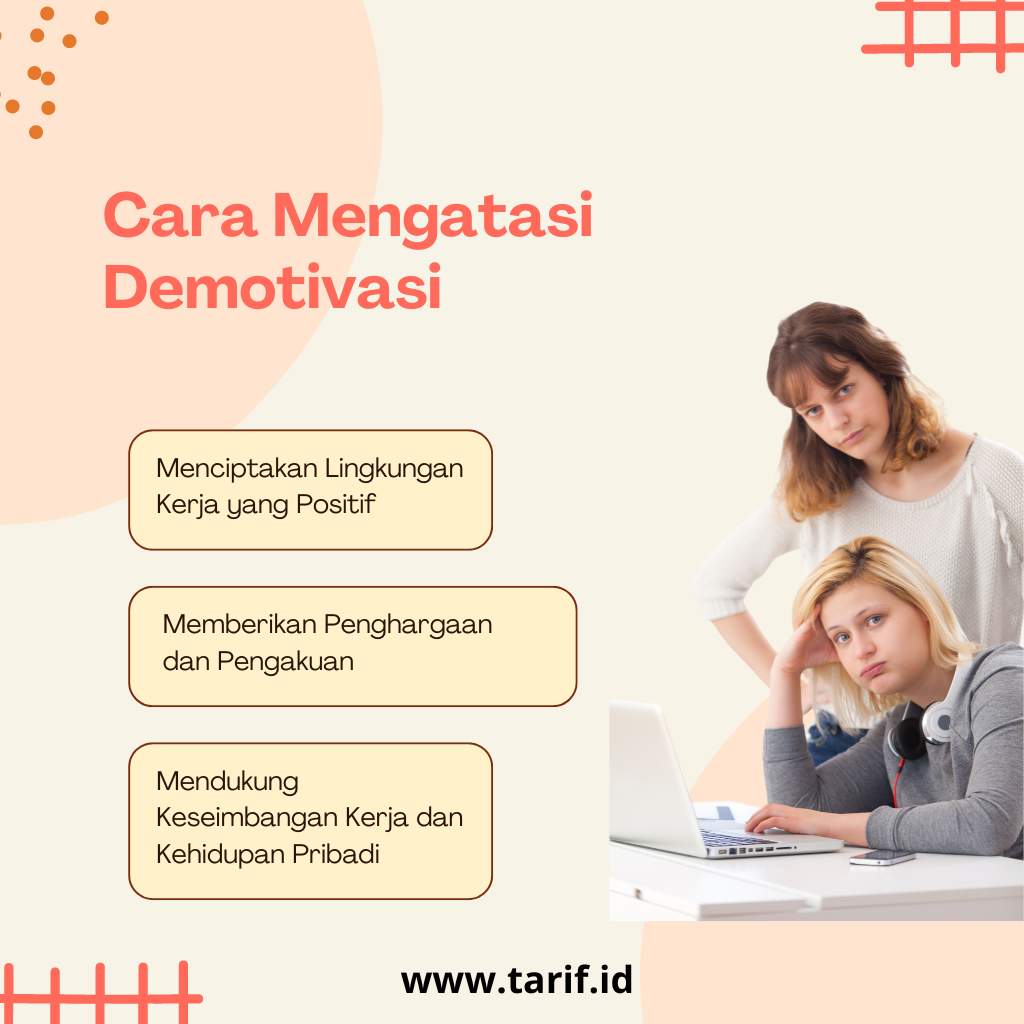 Cara Mengatasi Demotivasi

Menciptakan Lingkungan Kerja yang Positif

Memberikan Penghargaan dan Pengakuan

Mendukung Keseimbangan Kerja dan Kehidupan Pribadi

www.tarif.id